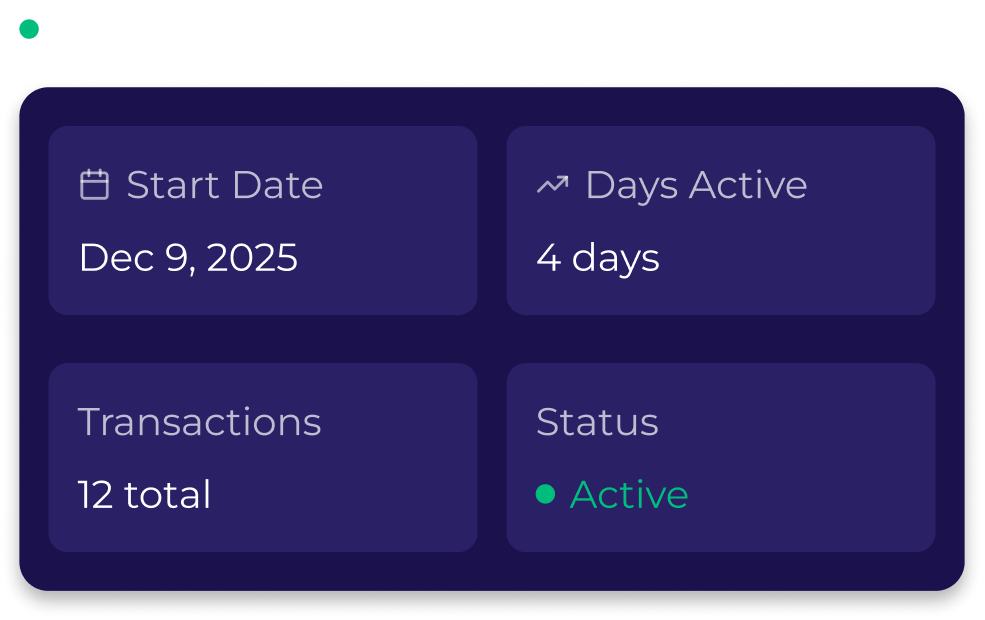 Start Date
Dec 9, 2025

Days Active
4 days

Transactions
12 total

Status
Active